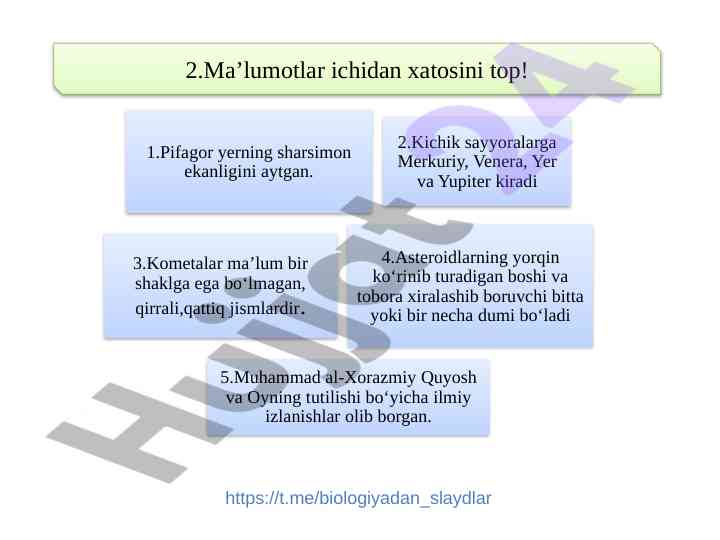 2.Ma’lumotlar ichidan xatosini top!

1.Pifagor yerning sharsimon ekanligini aytgan.

2.Kichik sayyoralarga Merkuriy, Venera, Yer va Yupiter kiradi

3.Kometalar ma’lum bir shaklga ega bo‘lmagan, qirrali,qattiq jismlardir.

4.Asteroidlarning yorqin ko‘rinib turadigan boshi va tobora xiralashib boruvchi bitta yoki bir necha dumi bo‘ladi

5.Muhammad al-Xorazmiy Quyosh va Oyning tutilishi bo‘yicha ilmiy izlanishlar olib borgan.

Hujjat24

https://t.me/biologiyadan_slaydlar